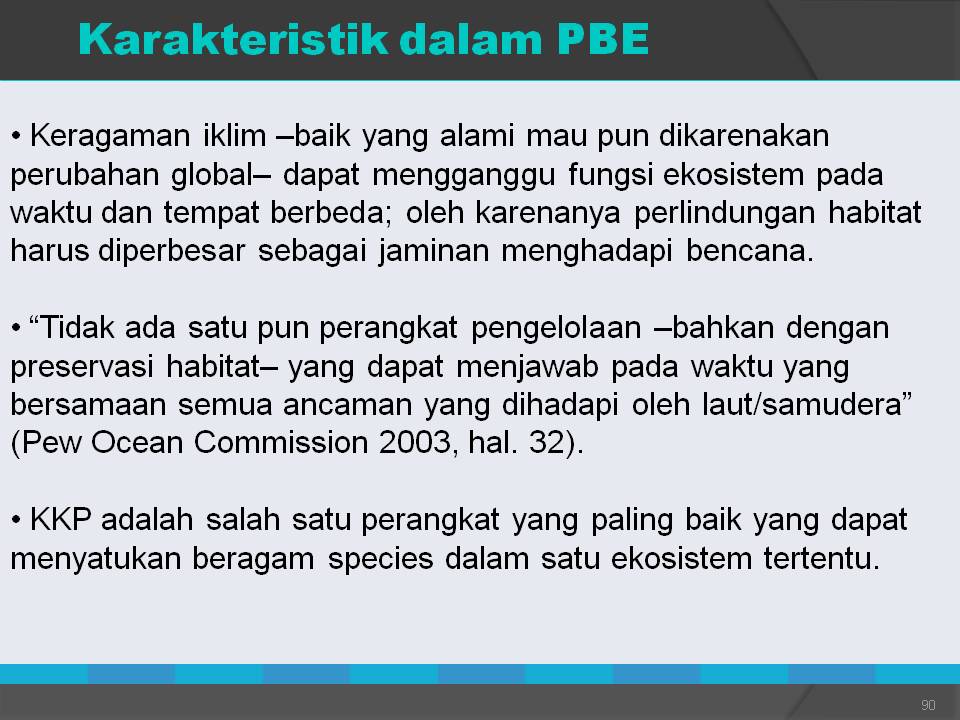 Karakteristik dalam PBE

• Keragaman iklim –baik yang alami mau pun dikarenakan perubahan global– dapat mengganggu fungsi ekosistem pada waktu dan tempat berbeda; oleh karenanya perlindungan habitat harus diperbesar sebagai jaminan menghadapi bencana.

• “Tidak ada satu pun perangkat pengelolaan –bahkan dengan preservasi habitat– yang dapat menjawab pada waktu yang bersamaan semua ancaman yang dihadapi oleh laut/samudera” (Pew Ocean Commission 2003, hal. 32).

• KKP adalah salah satu perangkat yang paling baik yang dapat menyatukan beragam species dalam satu ekosistem tertentu.

90